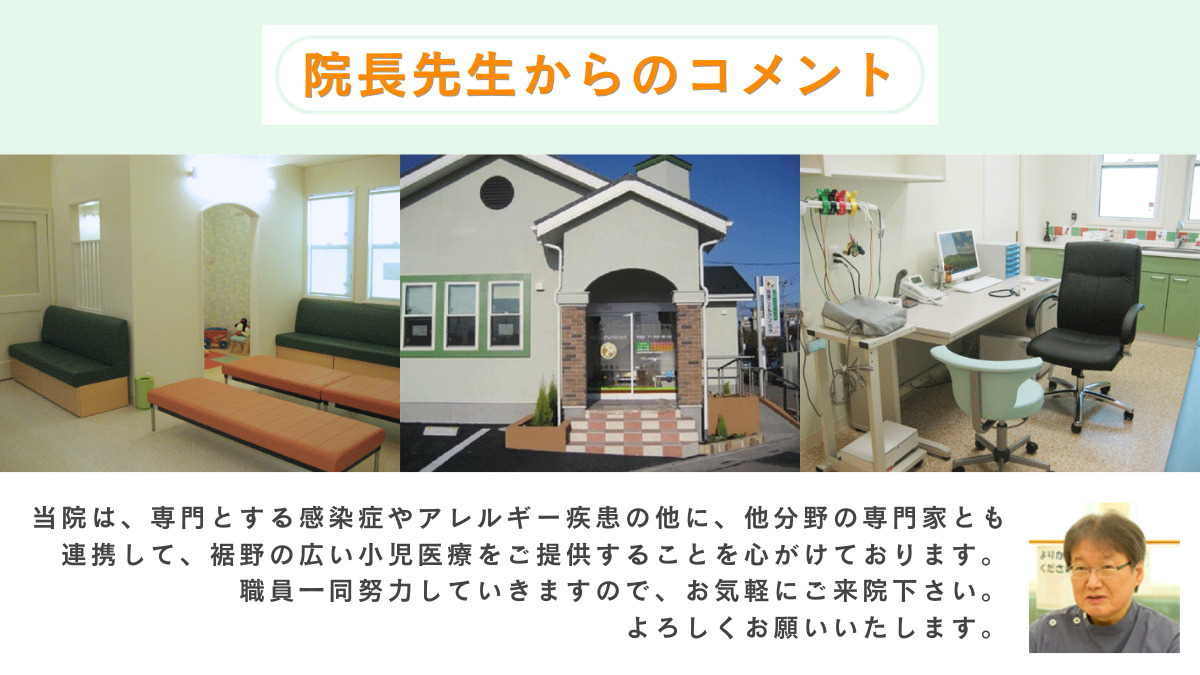 院長先生からのコメント

当院は、専門とする感染症やアレルギー疾患の他に、他分野の専門家とも連携して、裾野の広い小児医療をご提供することを心がけております。職員一同努力していきますので、お気軽にご来院下さい。よろしくお願いいたします。